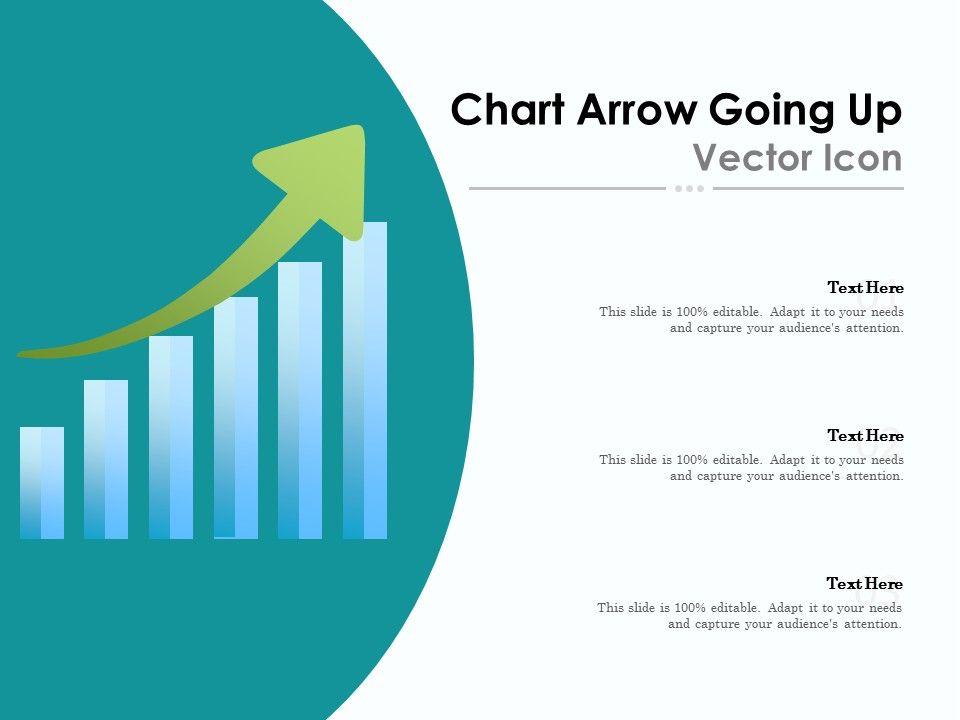 Chart Arrow Going Up
Vector Icon

Text Here
This slide is 100% editable. Adapt it to your needs and capture your audience's attention.

Text Here
This slide is 100% editable. Adapt it to your needs and capture your audience's attention.

Text Here
This slide is 100% editable. Adapt it to your needs and capture your audience's attention.